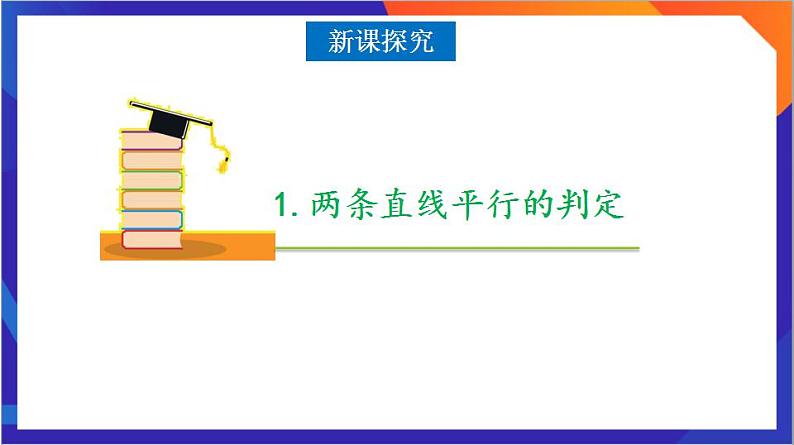 新课探究

1. 两条直线平行的判定